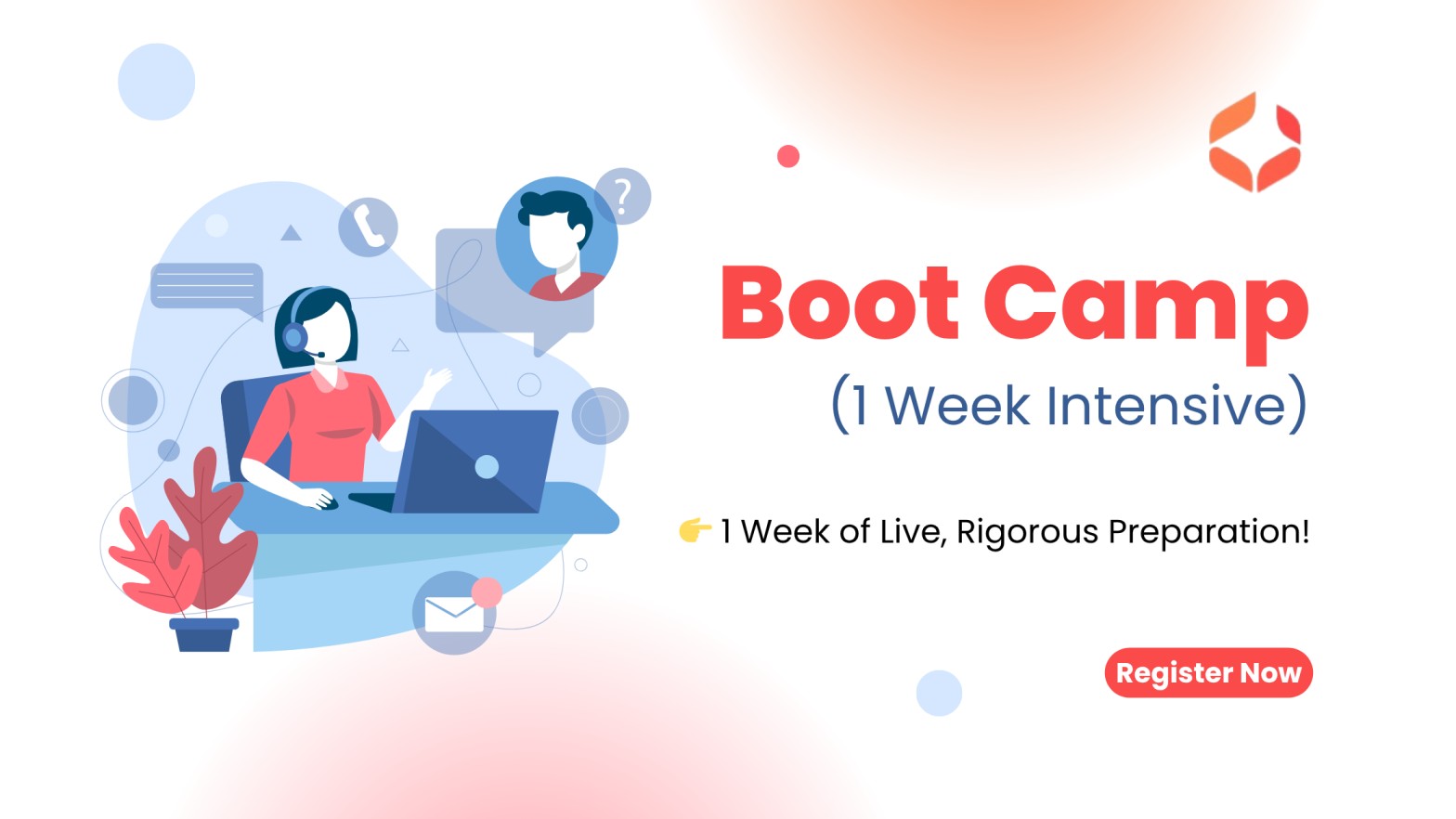 ?

Boot Camp
(1 Week Intensive)

👉 1 Week of Live, Rigorous Preparation!

Register Now